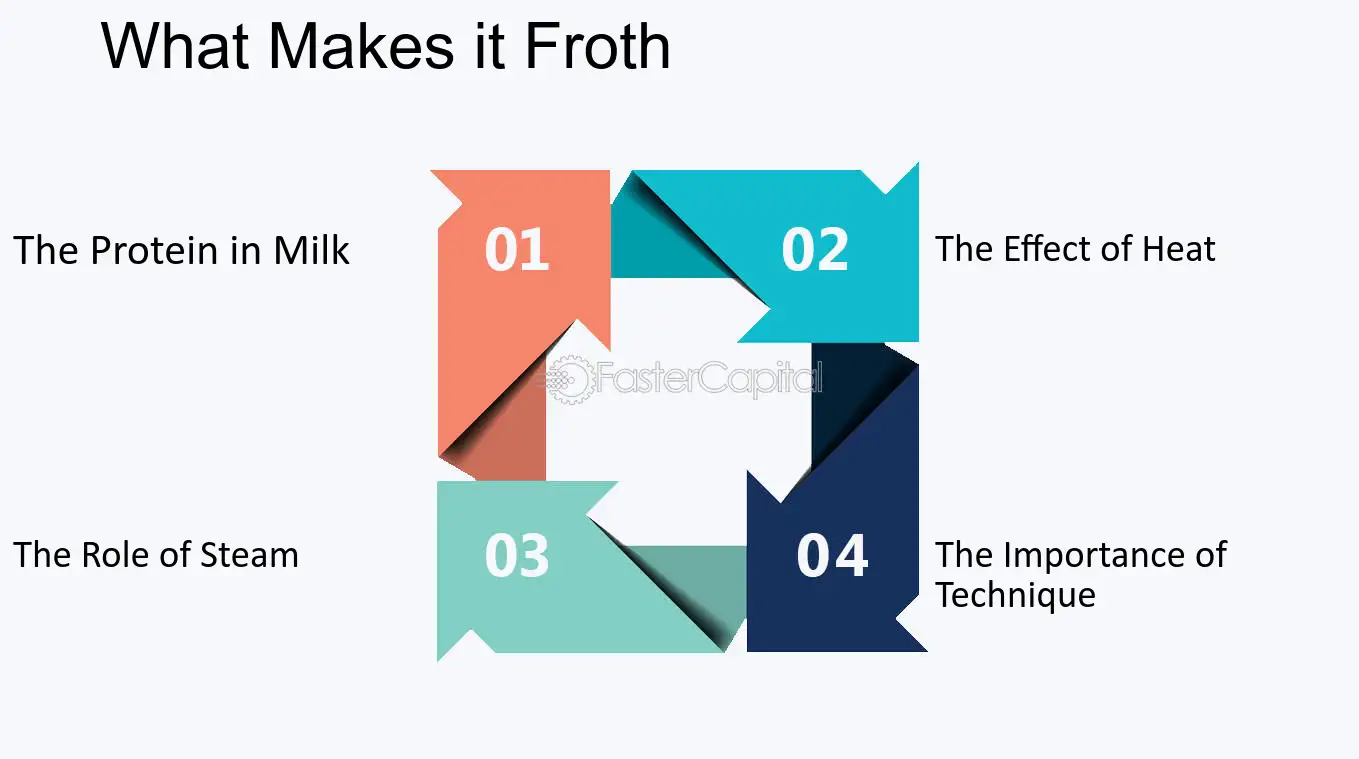 What Makes it Froth

The Protein in Milk

01

02

The Effect of Heat

The Role of Steam

03

04

The Importance of Technique

FasterCapital